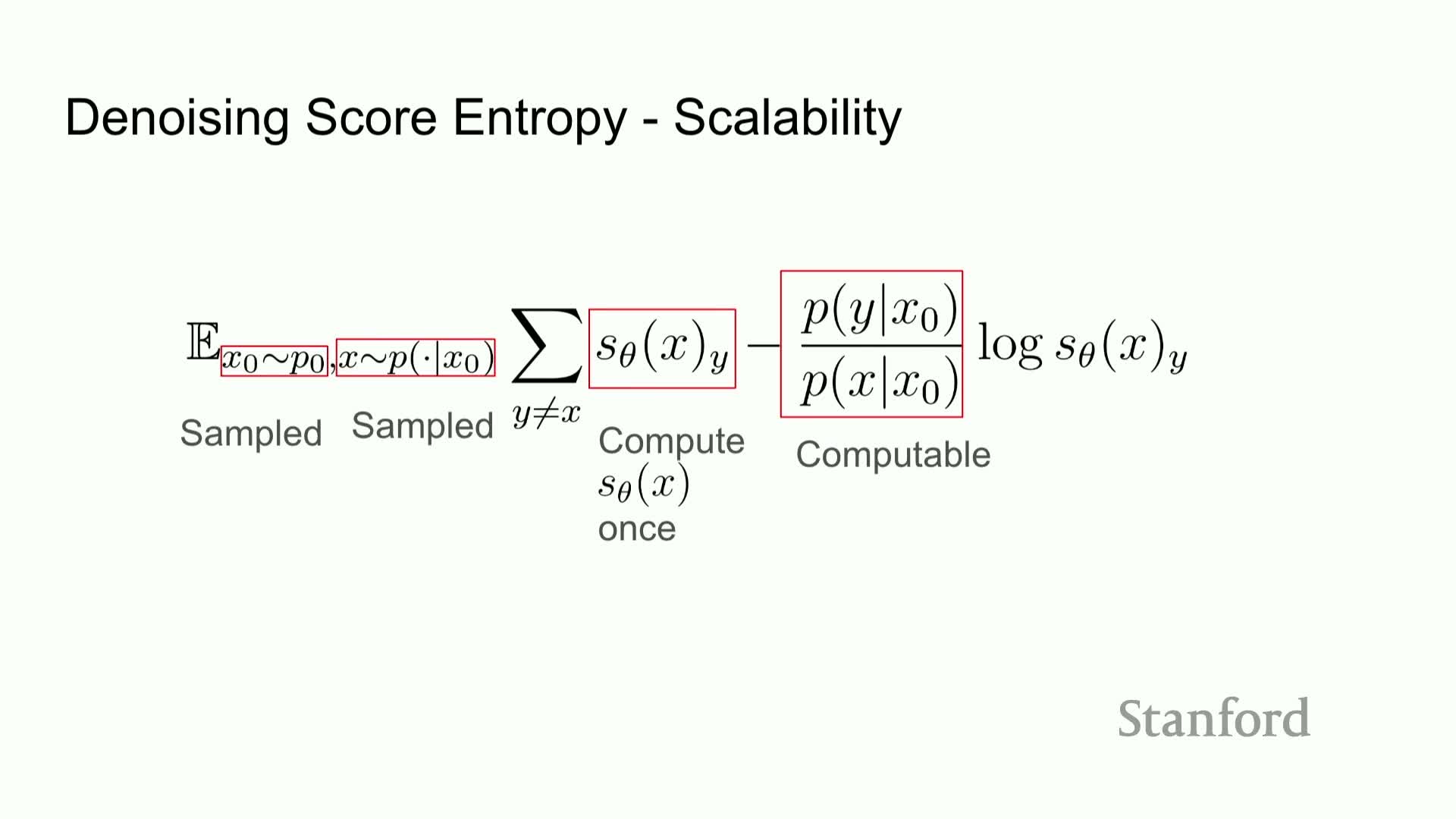 Denoising Score Entropy - Scalability

$\mathbb{E}_{x_0 \sim p_0, x \sim p(\cdot|x_0)} \sum_{y \neq x} s_\theta(x)_y - \frac{p(y|x_0)}{p(x|x_0)} \log s_\theta(x)_y$

Sampled Sampled

Compute $s_\theta(x)$ once

Computable

Stanford